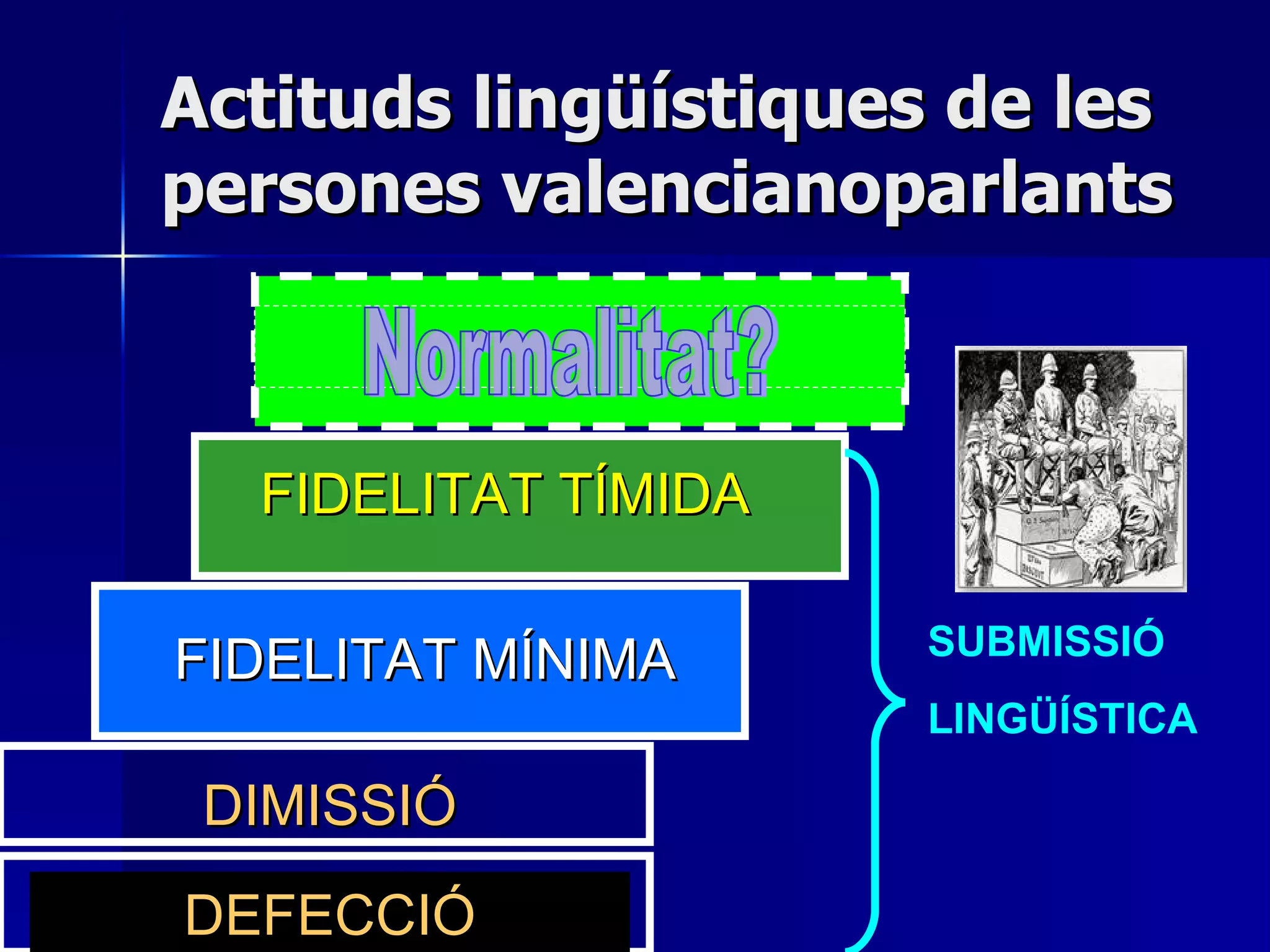 Actituds lingüístiques de les persones valencianoparlants

Normalitat?

FIDELITAT TÍMIDA

FIDELITAT MÍNIMA

DIMISSIÓ

DEFECCIÓ

SUBMISSIÓ LINGÜÍSTICA